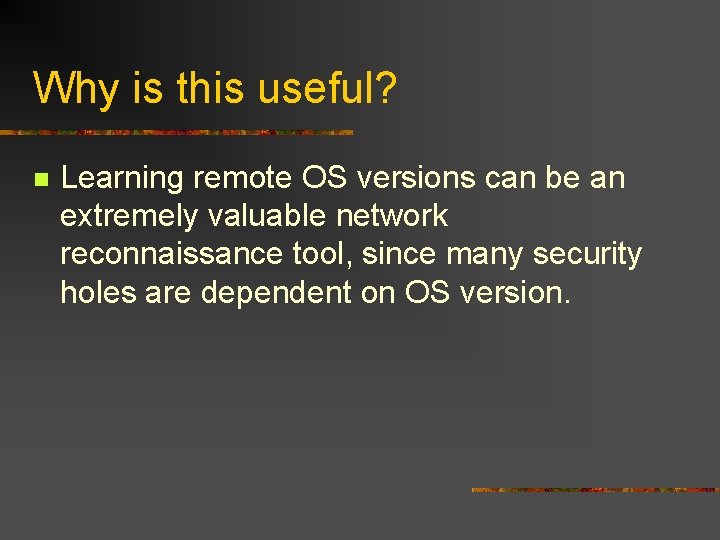 Why is this useful?

Learning remote OS versions can be an extremely valuable network reconnaissance tool, since many security holes are dependent on OS version.